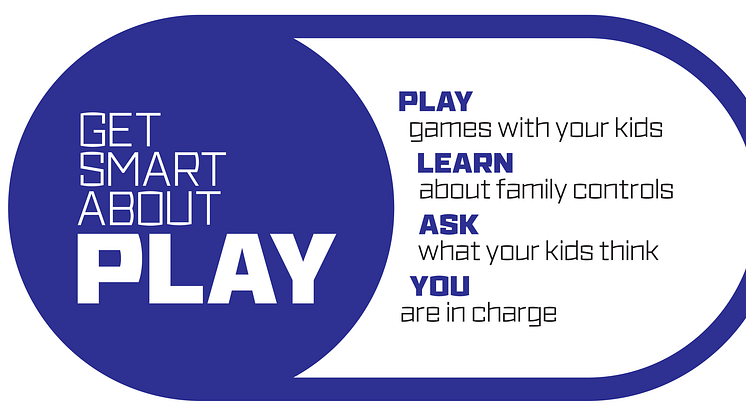 GET SMART ABOUT PLAY

PLAY
games with your kids

LEARN
about family controls

ASK
what your kids think

YOU
are in charge